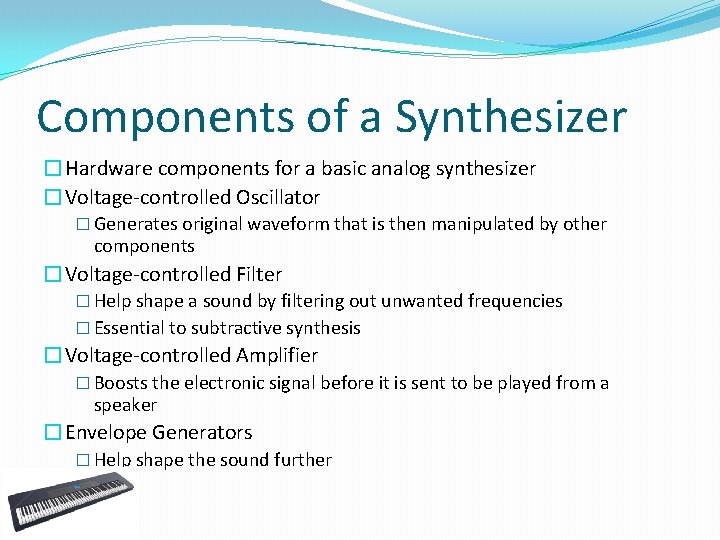 Components of a Synthesizer

☐ Hardware components for a basic analog synthesizer

☐ Voltage-controlled Oscillator

☐ Generates original waveform that is then manipulated by other components

☐ Voltage-controlled Filter

☐ Help shape a sound by filtering out unwanted frequencies

☐ Essential to subtractive synthesis

☐ Voltage-controlled Amplifier

☐ Boosts the electronic signal before it is sent to be played from a speaker

☐ Envelope Generators

☐ Help shape the sound further